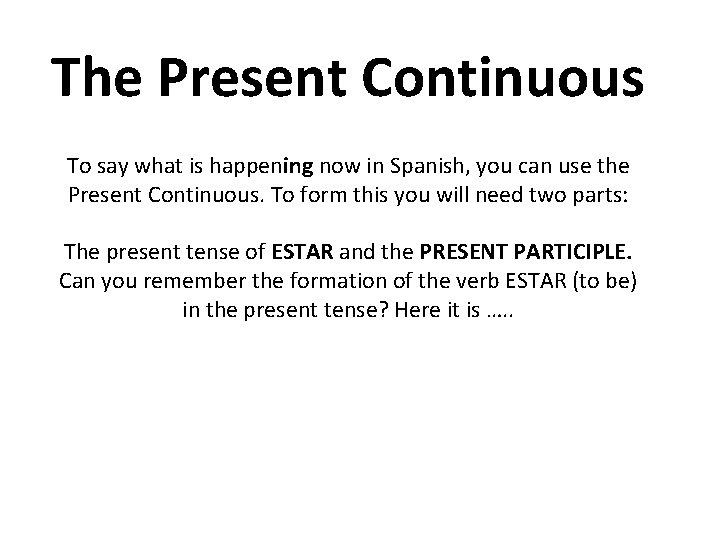 The Present Continuous

To say what is happening now in Spanish, you can use the Present Continuous. To form this you will need two parts:

The present tense of ESTAR and the PRESENT PARTICIPLE. Can you remember the formation of the verb ESTAR (to be) in the present tense? Here it is …..